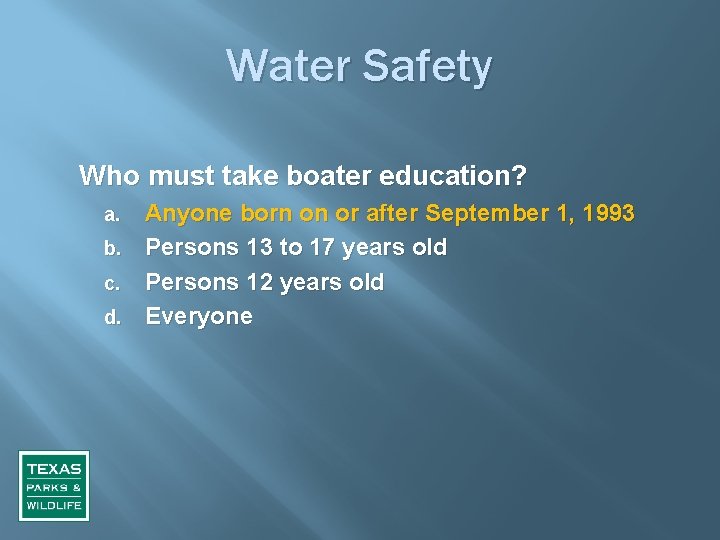 Water Safety

Who must take boater education?

a. Anyone born on or after September 1, 1993
b. Persons 13 to 17 years old
c. Persons 12 years old
d. Everyone

TEXAS
PARKS &
WILDLIFE